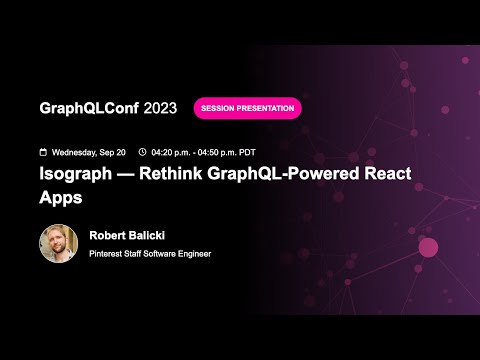 GraphQLConf 2023

SESSION PRESENTATION

Wednesday, Sep 20 04:20 p.m. - 04:50 p.m. PDT

Isograph — Rethink GraphQL-Powered React Apps

Robert Balicki

Pinterest Staff Software Engineer